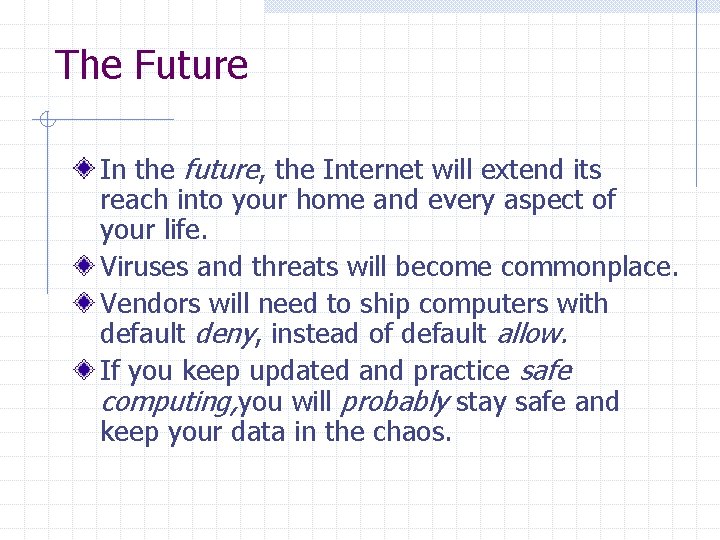 The Future

In the future, the Internet will extend its reach into your home and every aspect of your life.

Viruses and threats will become commonplace.

Vendors will need to ship computers with default deny, instead of default allow.

If you keep updated and practice safe computing,you will probably stay safe and keep your data in the chaos.